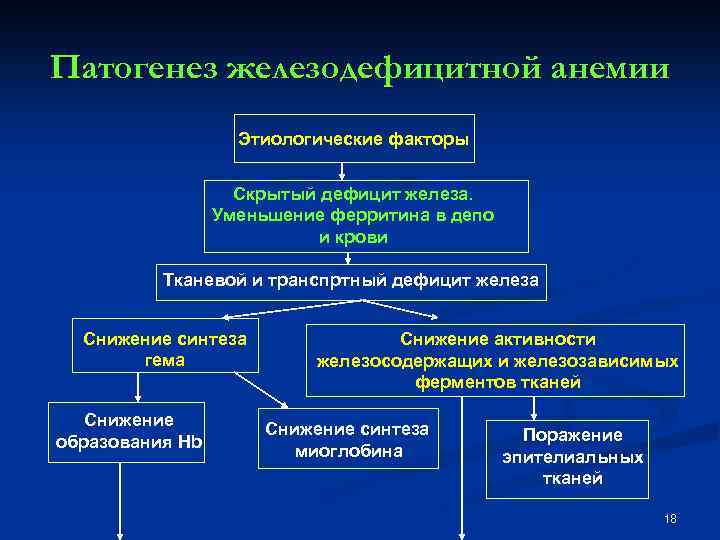 Патогенез железодефицитной анемии

Этиологические факторы

Скрытый дефицит железа. Уменьшение ферритина в депо и крови

Тканевой и транспртный дефицит железа

Снижение синтеза гема

Снижение активности железосодержащих и железозависимых ферментов тканей

Снижение образования Hb

Снижение синтеза миоглобина

Поражение эпителиальных тканей

18